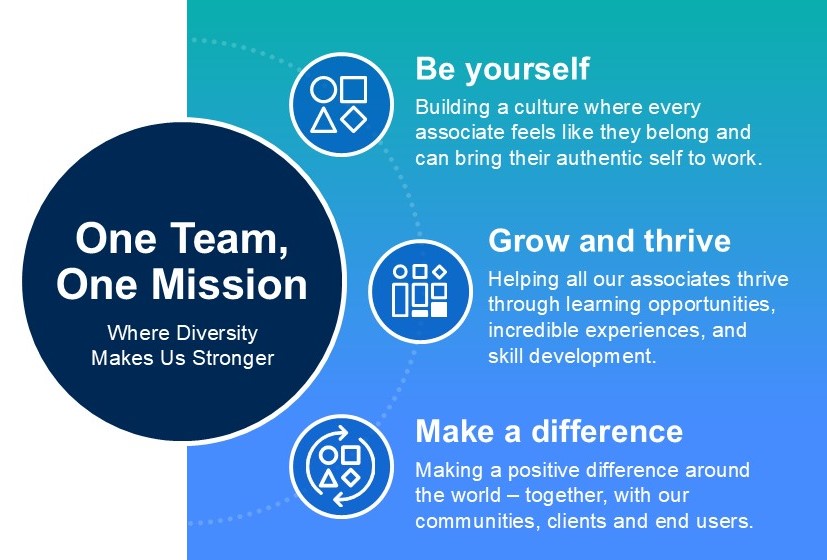 One Team, One Mission

Where Diversity Makes Us Stronger

Be yourself

Building a culture where every associate feels like they belong and can bring their authentic self to work.

Grow and thrive

Helping all our associates thrive through learning opportunities, incredible experiences, and skill development.

Make a difference

Making a positive difference around the world – together, with our communities, clients and end users.